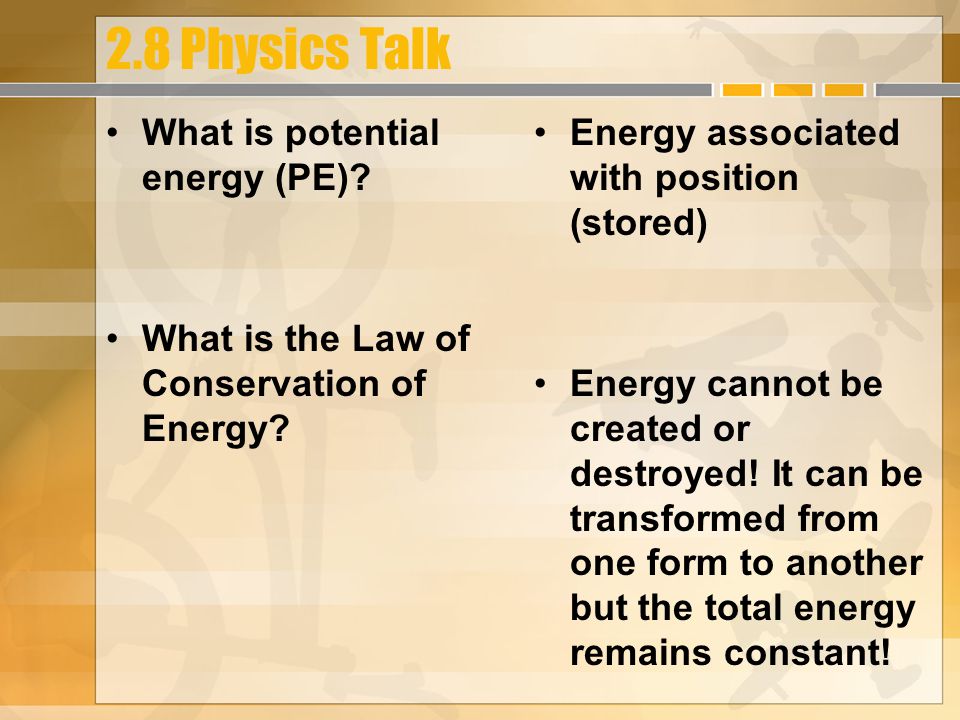 2.8 Physics Talk

• What is potential energy (PE)?

• What is the Law of Conservation of Energy?

• Energy associated with position (stored)

• Energy cannot be created or destroyed! It can be transformed from one form to another but the total energy remains constant!